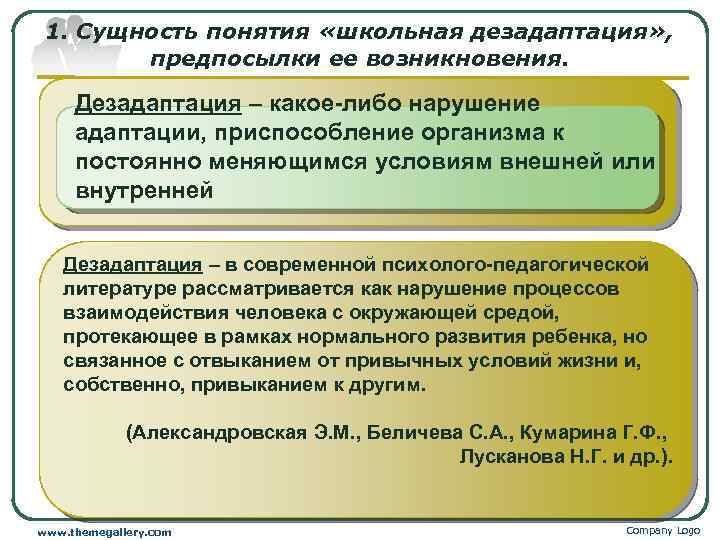 1. Сущность понятия «школьная дезадаптация», предпосылки ее возникновения.

Дезадаптация – какое-либо нарушение адаптации, приспособление организма к постоянно меняющимся условиям внешней или внутренней

Дезадаптация – в современной психолого-педагогической литературе рассматривается как нарушение процессов взаимодействия человека с окружающей средой, протекающее в рамках нормального развития ребенка, но связанное с отвыканием от привычных условий жизни и, собственно, привыканием к другим.

(Александровская Э.М., Беличева С.А., Кумарина Г.Ф., Лусканова Н.Г. и др.).

www.themegallery.com

Company Logo